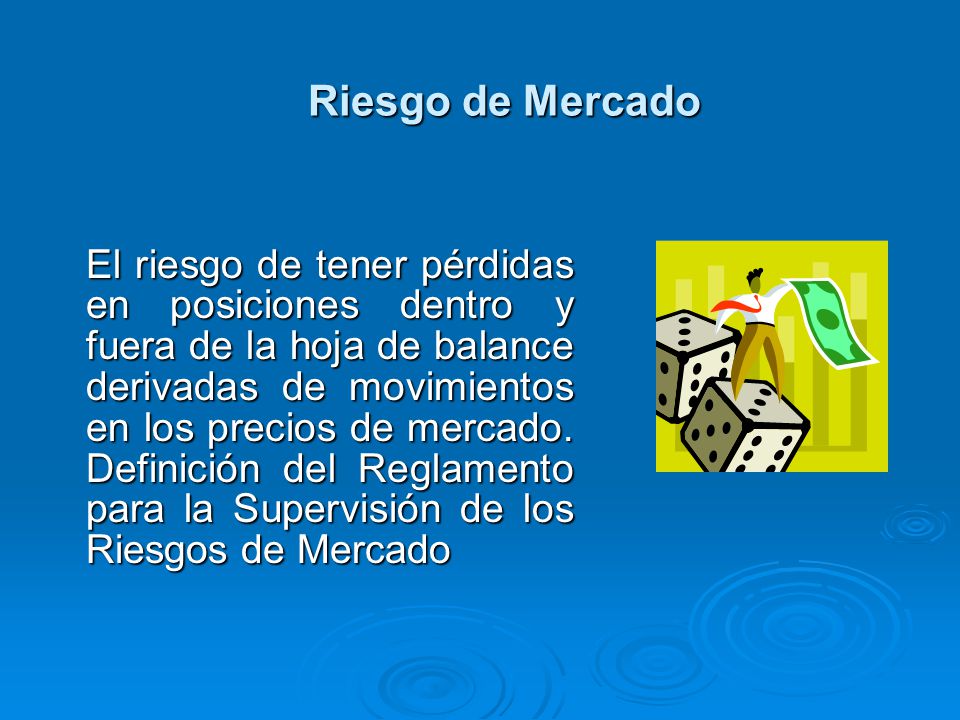 Riesgo de Mercado

El riesgo de tener pérdidas en posiciones dentro y fuera de la hoja de balance derivadas de movimientos en los precios de mercado. Definición del Reglamento para la Supervisión de los Riesgos de Mercado